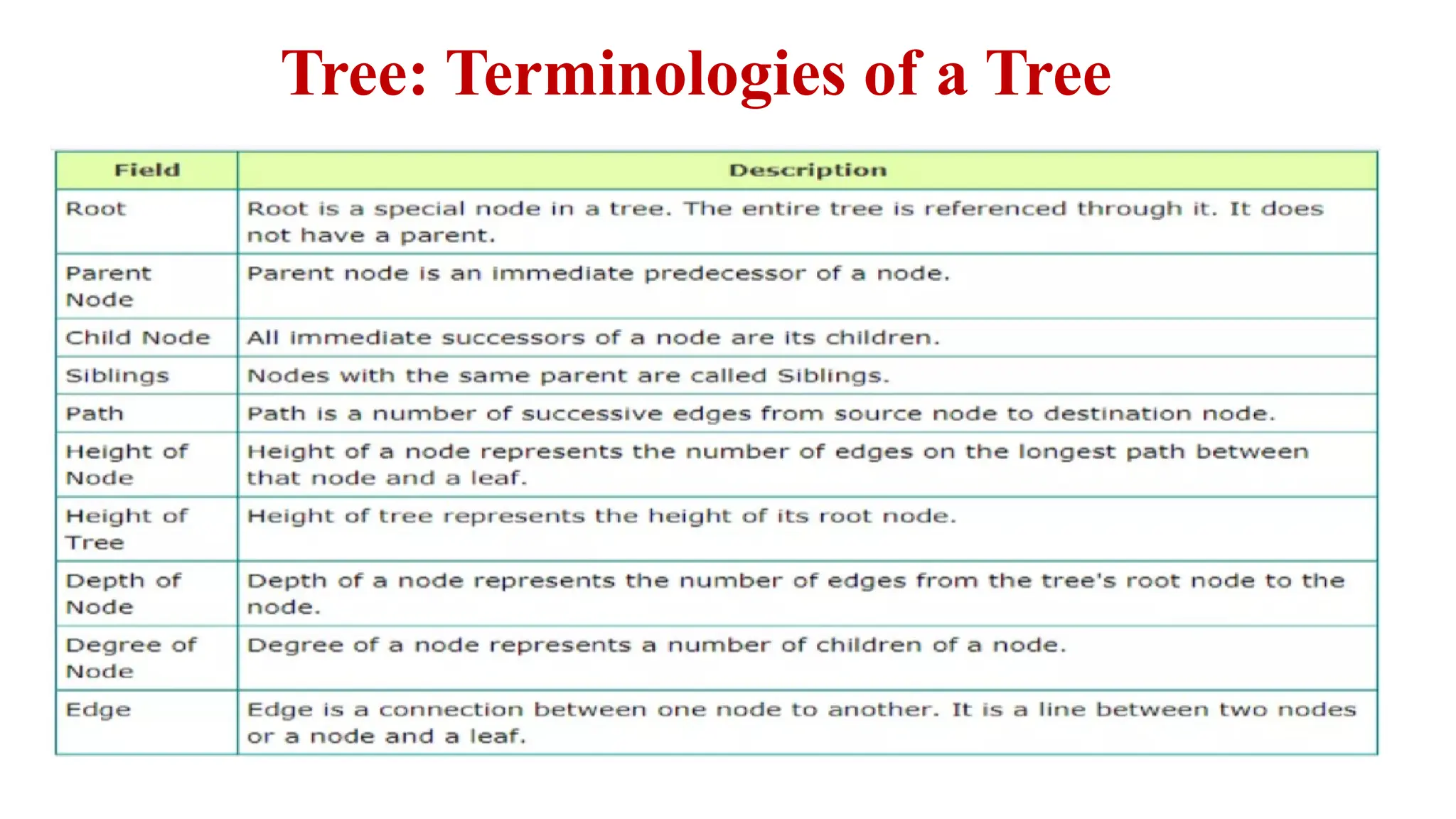 Tree: Terminologies of a Tree

| Field | Description |
|---|---|
| Root | Root is a special node in a tree. The entire tree is referenced through it. It does not have a parent. |
| Parent Node | Parent node is an immediate predecessor of a node. |
| Child Node | All immediate successors of a node are its children. |
| Siblings | Nodes with the same parent are called Siblings. |
| Path | Path is a number of successive edges from source node to destination node. |
| Height of Node | Height of a node represents the number of edges on the longest path between that node and a leaf. |
| Height of Tree | Height of tree represents the height of its root node. |
| Depth of Node | Depth of a node represents the number of edges from the tree's root node to the node. |
| Degree of Node | Degree of a node represents a number of children of a node. |
| Edge | Edge is a connection between one node to another. It is a line between two nodes or a node and a leaf. |